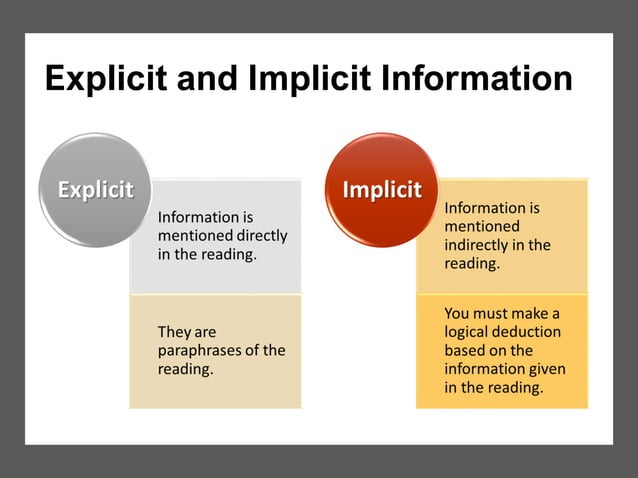 Explicit and Implicit Information

Explicit

Information is mentioned directly in the reading.

They are paraphrases of the reading.

Implicit

Information is mentioned indirectly in the reading.

You must make a logical deduction based on the information given in the reading.